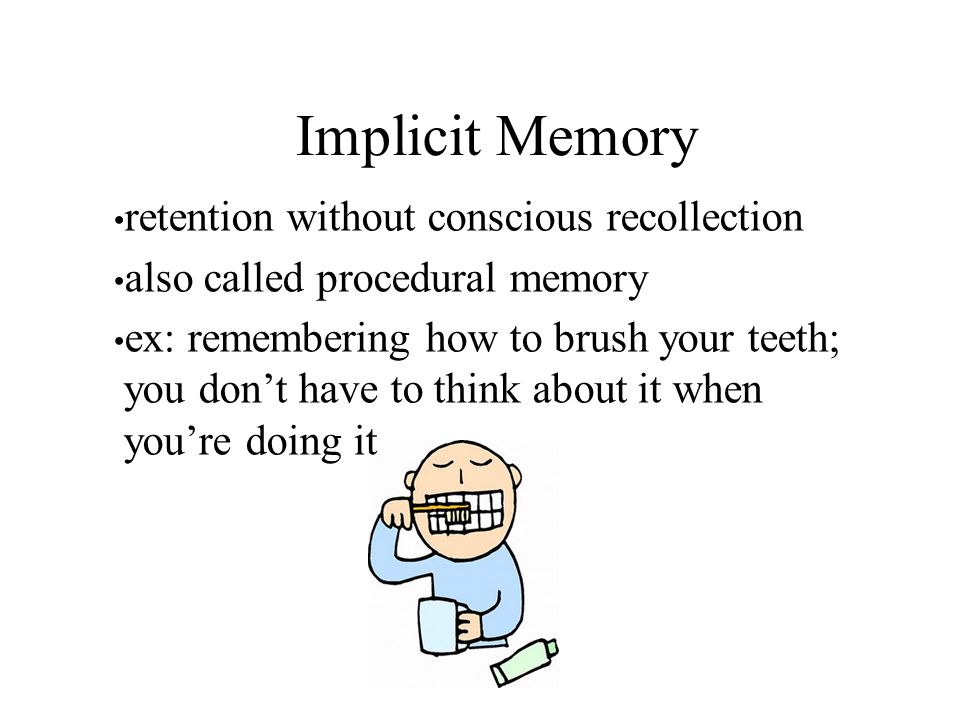 Implicit Memory

•retention without conscious recollection

•also called procedural memory

•ex: remembering how to brush your teeth; you don’t have to think about it when you’re doing it